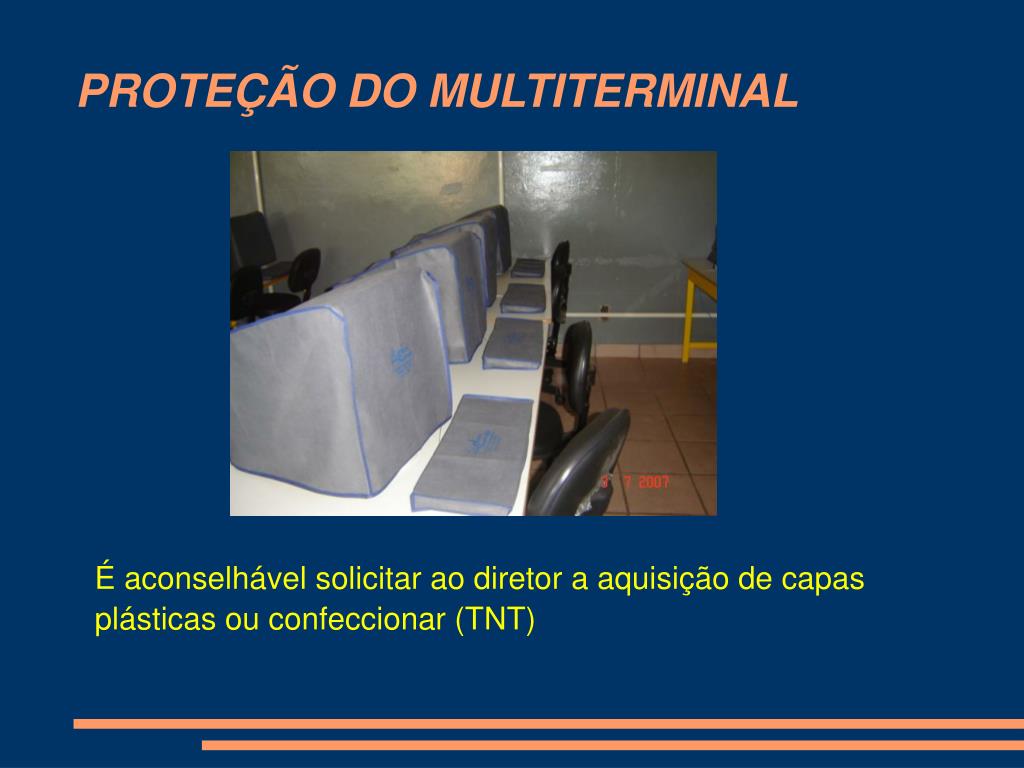 PROTEÇÃO DO MULTITERMINAL

3 7 2007

É aconselhável solicitar ao diretor a aquisição de capas plásticas ou confeccionar (TNT)